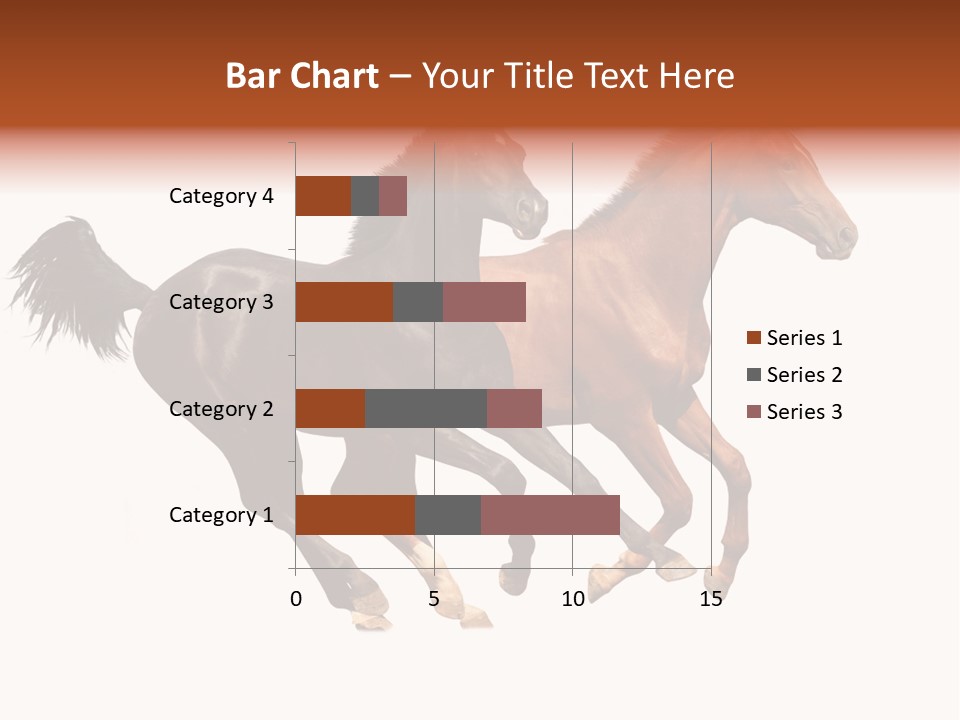 Bar Chart – Your Title Text Here

Category 4
Category 3
Category 2
Category 1

0
5
10
15

Series 1
Series 2
Series 3